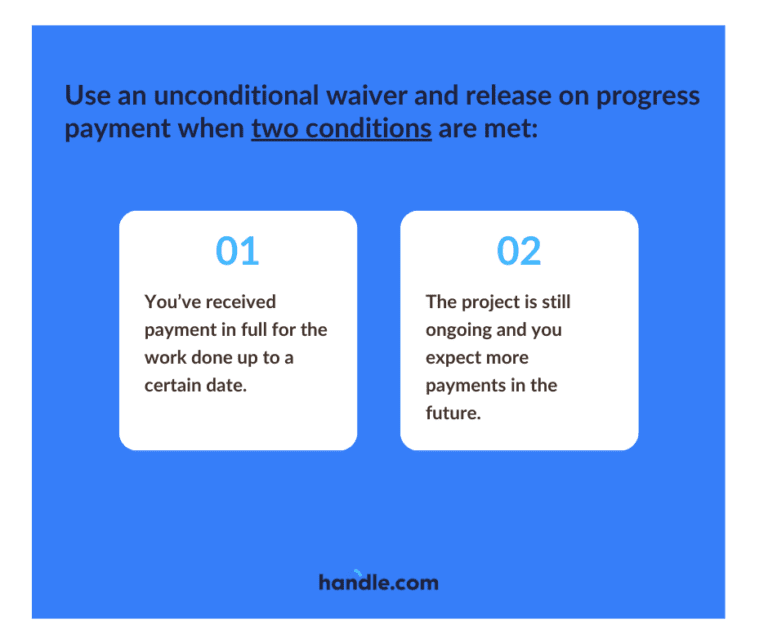 Use an unconditional waiver and release on progress payment when two conditions are met:

01

You've received payment in full for the work done up to a certain date.

02

The project is still ongoing and you expect more payments in the future.

handle.com